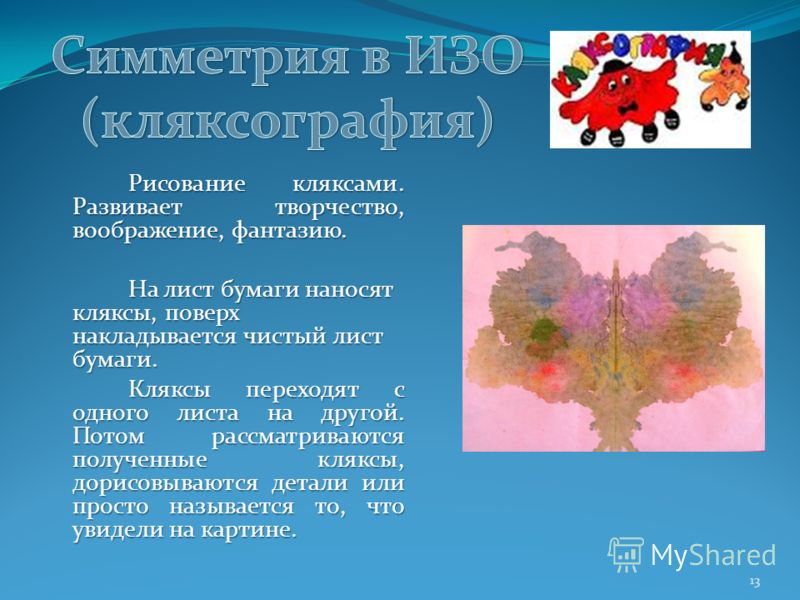 Симметрия в ИЗО (кляксография)

КЛЯКСОГРАФИЯ

Рисование кляксами. Развивает творчество, воображение, фантазию.

На лист бумаги наносят кляксы, поверх накладывается чистый лист бумаги.

Кляксы переходят с одного листа на другой. Потом рассматриваются полученные кляксы, дорисовываются детали или просто называется то, что увидели на картине.

MyShared

13